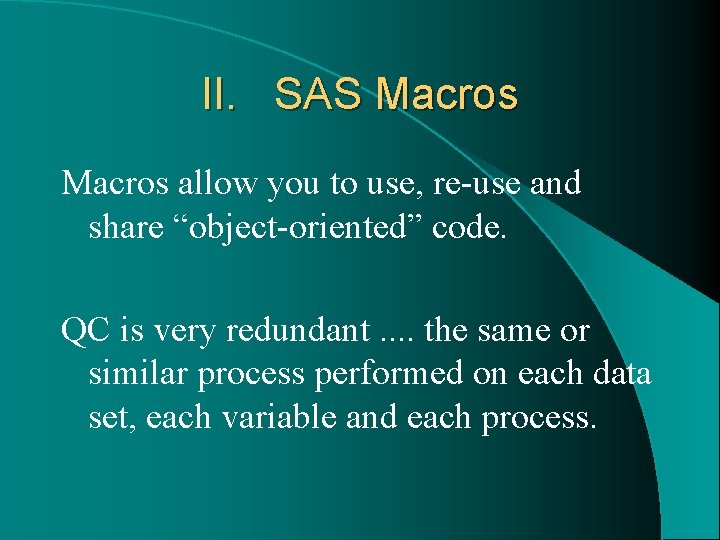 II. SAS Macros

Macros allow you to use, re-use and share “object-oriented” code.

QC is very redundant .... the same or similar process performed on each data set, each variable and each process.